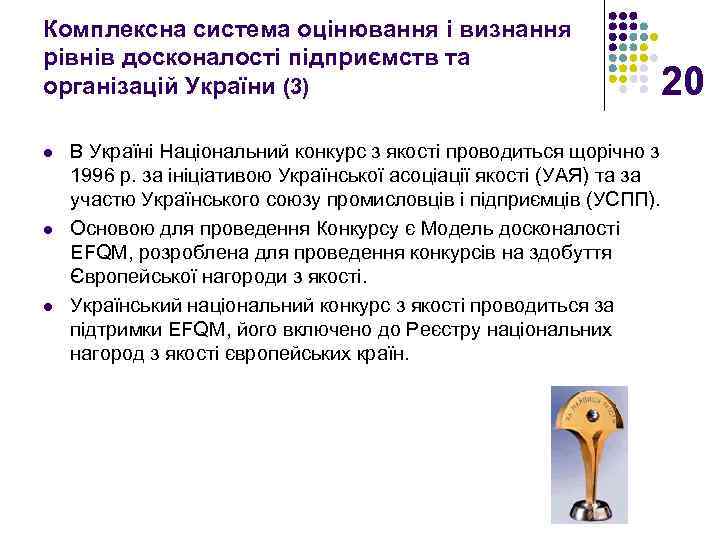 Комплексна система оцінювання і визнання рівнів досконалості підприємств та організацій України (3)

20

- В Україні Національний конкурс з якості проводиться щорічно з 1996 р. за ініціативою Української асоціації якості (УАЯ) та за участю Українського союзу промисловців і підприємців (УСПП).
- Основою для проведення Конкурсу є Модель досконалості EFQM, розроблена для проведення конкурсів на здобуття Європейської нагороди з якості.
- Український національний конкурс з якості проводиться за підтримки EFQM, його включено до Реєстру національних нагород з якості європейських країн.